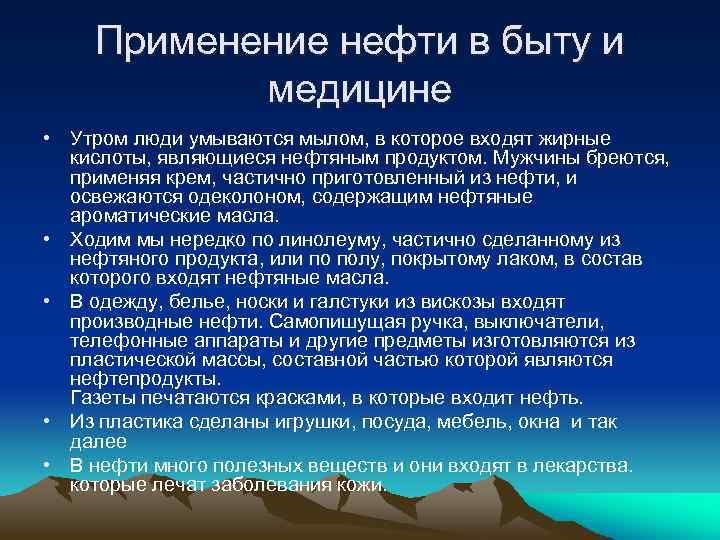 Применение нефти в быту и медицине

• Утром люди умываются мылом, в которое входят жирные кислоты, являющиеся нефтяным продуктом. Мужчины бреются, применяя крем, частично приготовленный из нефти, и освежаются одеколоном, содержащим нефтяные ароматические масла.

• Ходим мы нередко по линолеуму, частично сделанному из нефтяного продукта, или по полу, покрытому лаком, в состав которого входят нефтяные масла.

• В одежду, белье, носки и галстуки из вискозы входят производные нефти. Самопишущая ручка, выключатели, телефонные аппараты и другие предметы изготовляются из пластической массы, составной частью которой являются нефтепродукты.
Газеты печатаются красками, в которые входит нефть.

• Из пластика сделаны игрушки, посуда, мебель, окна и так далее

• В нефти много полезных веществ и они входят в лекарства. которые лечат заболевания кожи.